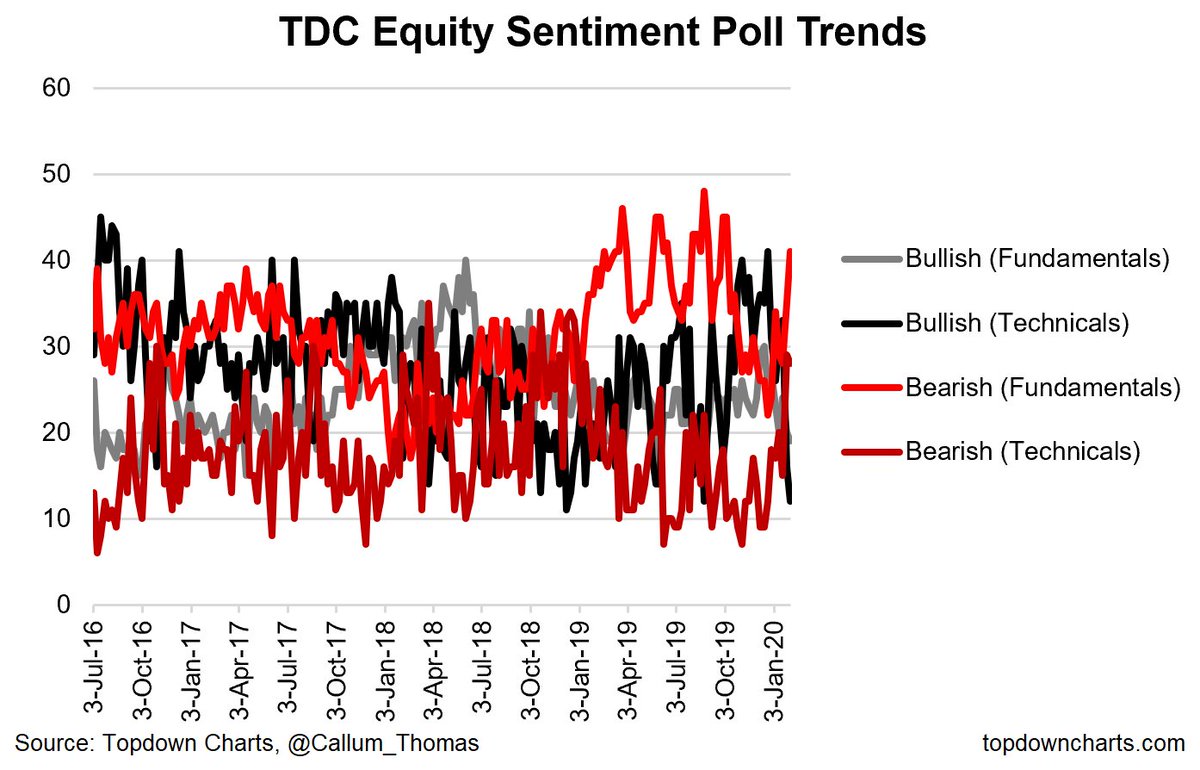 TDC Equity Sentiment Poll Trends

60
50
40
30
20
10
0

3-Jul-16
3-Oct-16
3-Jan-17
3-Apr-17
3-Jul-17
3-Oct-17
3-Jan-18
3-Apr-18
3-Jul-18
3-Oct-18
3-Jan-19
3-Apr-19
3-Jul-19
3-Oct-19
3-Jan-20

Bullish (Fundamentals)
Bullish (Technicals)
Bearish (Fundamentals)
Bearish (Technicals)

Source: Topdown Charts, @Callum_Thomas

topdowncharts.com